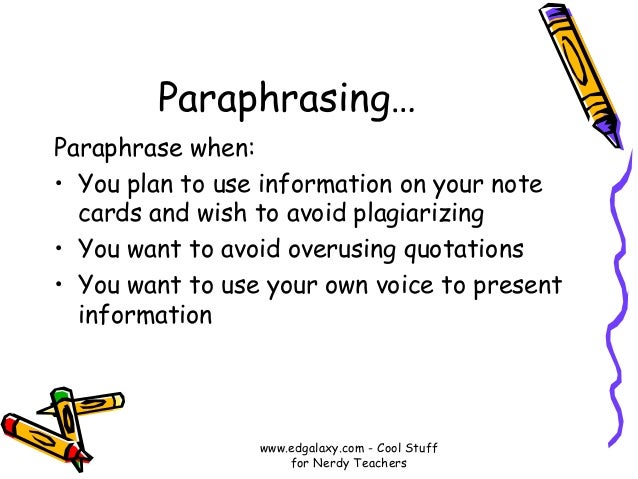 Paraphrasing…

Paraphrase when:

• You plan to use information on your note cards and wish to avoid plagiarizing
• You want to avoid overusing quotations
• You want to use your own voice to present information

www.edgalaxy.com - Cool Stuff for Nerdy Teachers